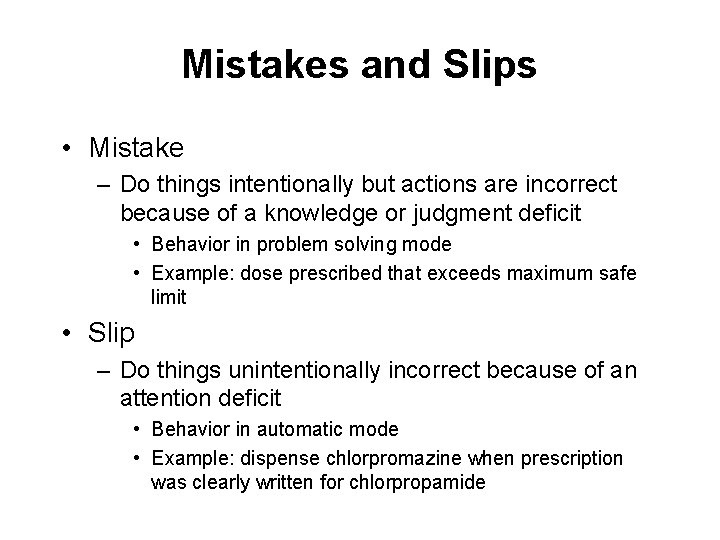 Mistakes and Slips

• Mistake
– Do things intentionally but actions are incorrect because of a knowledge or judgment deficit
• Behavior in problem solving mode
• Example: dose prescribed that exceeds maximum safe limit

• Slip
– Do things unintentionally incorrect because of an attention deficit
• Behavior in automatic mode
• Example: dispense chlorpromazine when prescription was clearly written for chlorpropamide